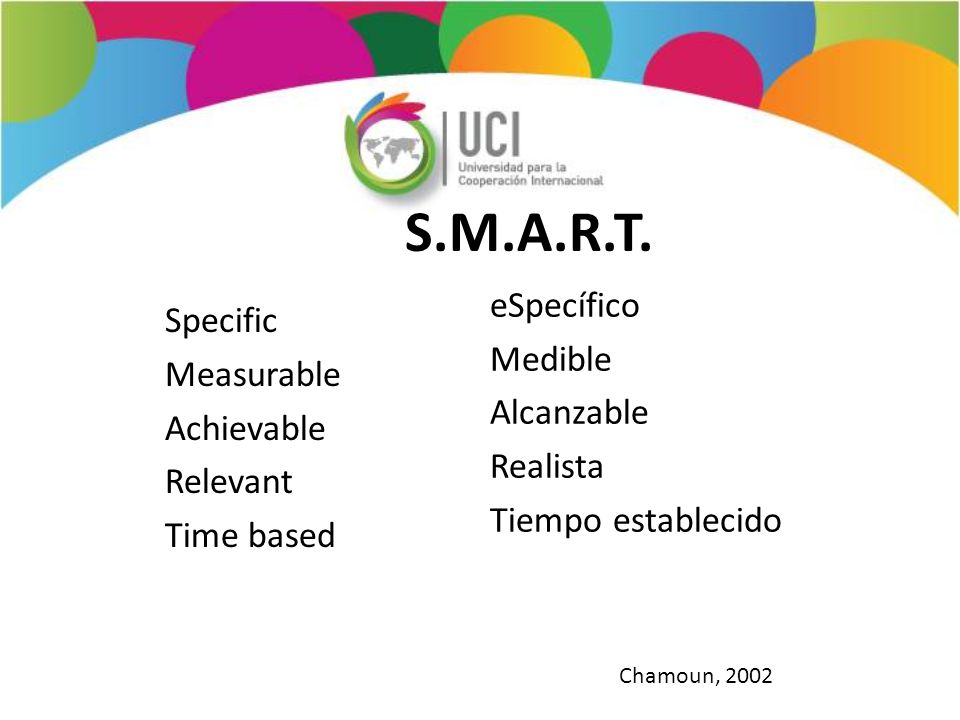 UCI
Universidad para la Cooperación Internacional

S.M.A.R.T.

Specific
Measurable
Achievable
Relevant
Time based

eSpecífico
Medible
Alcanzable
Realista
Tiempo establecido

Chamoun, 2002